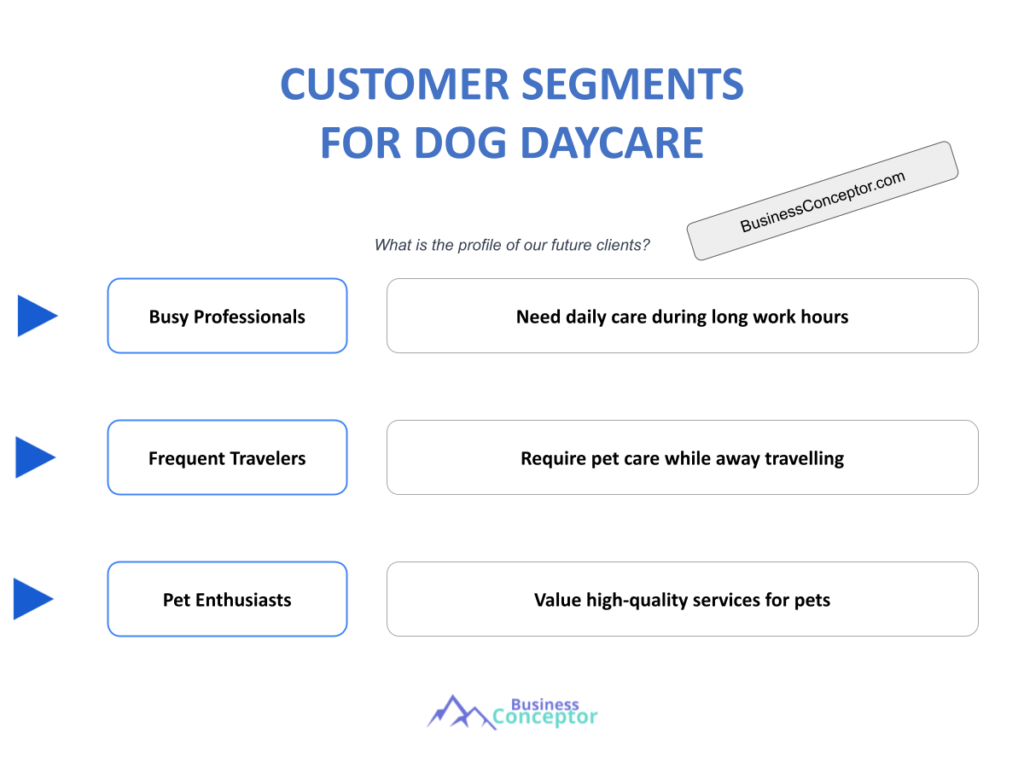 CUSTOMER SEGMENTS FOR DOG DAYCARE

BusinessConceptor.com

What is the profile of our future clients?

Busy Professionals

Need daily care during long work hours

Frequent Travelers

Require pet care while away travelling

Pet Enthusiasts

Value high-quality services for pets

Business Conceptor